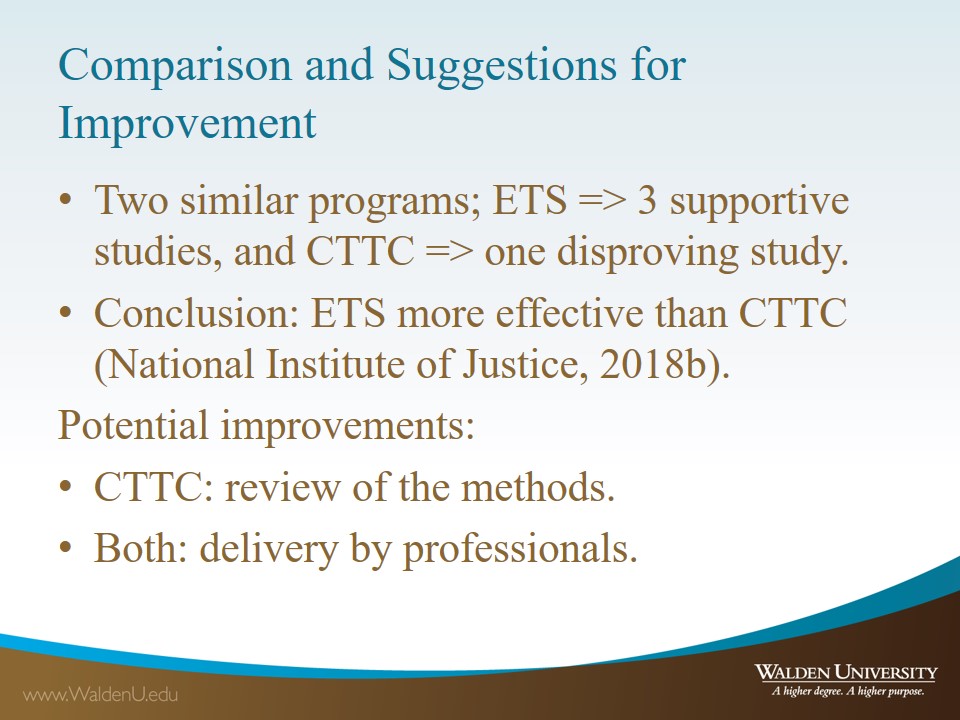 Comparison and Suggestions for Improvement

• Two similar programs; ETS => 3 supportive studies, and CTTC => one disproving study.
• Conclusion: ETS more effective than CTTC (National Institute of Justice, 2018b).

Potential improvements:

• CTTC: review of the methods.
• Both: delivery by professionals.

www.WaldenU.edu

WALDEN UNIVERSITY
A higher degree. A higher purpose.